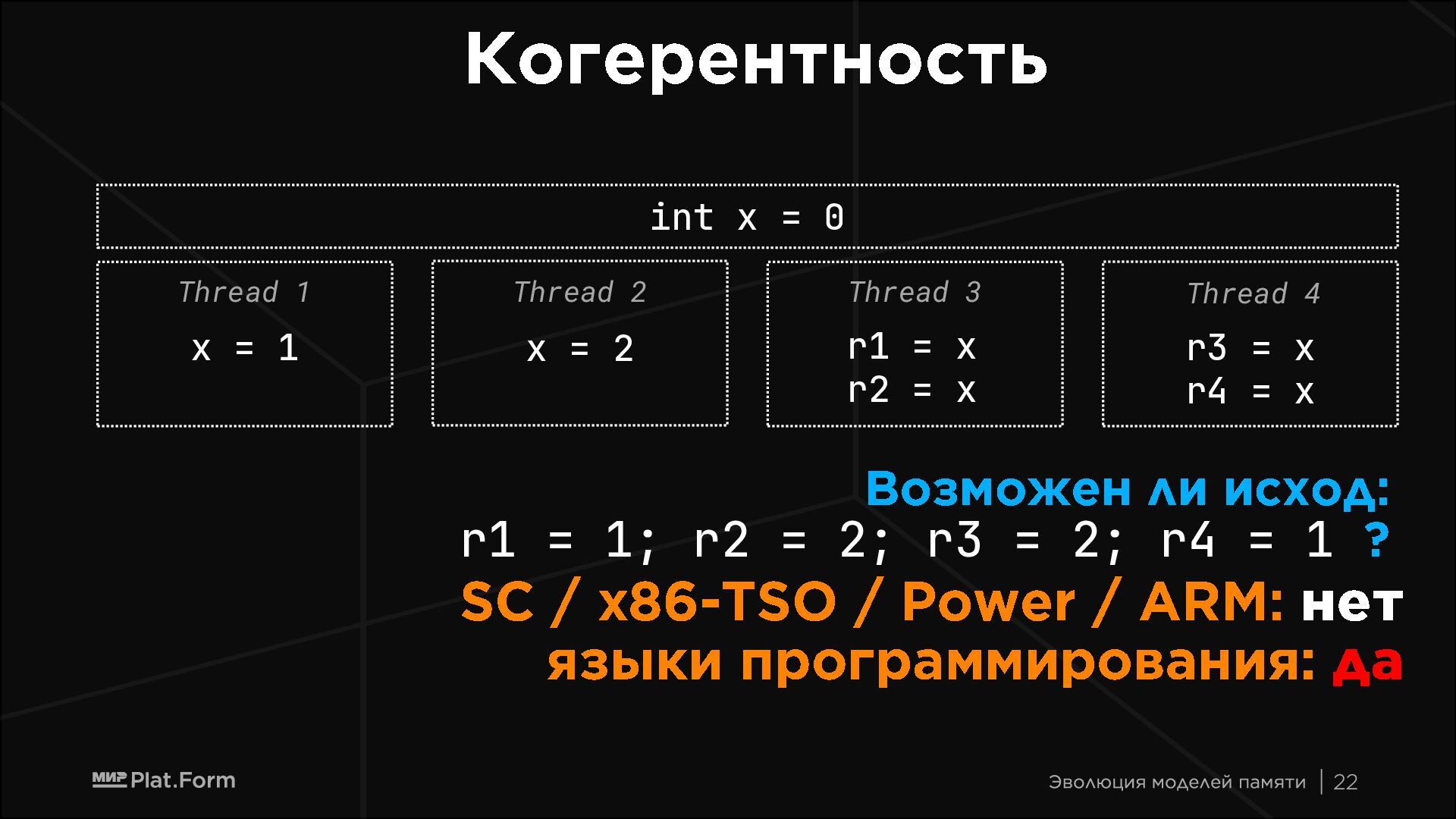 Когерентность

int x = 0

Thread 1
x = 1

Thread 2
x = 2

Thread 3
r1 = x
r2 = x

Thread 4
r3 = x
r4 = x

Возможен ли исход:
r1 = 1; r2 = 2; r3 = 2; r4 = 1 ?
SC / x86-TSO / Power / ARM: нет
языки программирования: да

МИР Plat.Form

Эволюция моделей памяти | 22